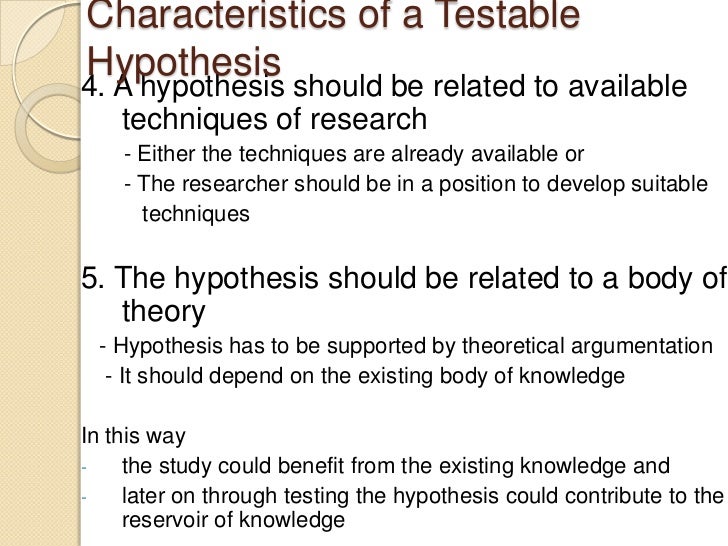 Characteristics of a Testable Hypothesis

4. A hypothesis should be related to available techniques of research

- Either the techniques are already available or
- The researcher should be in a position to develop suitable techniques

5. The hypothesis should be related to a body of theory

- Hypothesis has to be supported by theoretical argumentation
- It should depend on the existing body of knowledge

In this way

- the study could benefit from the existing knowledge and
- later on through testing the hypothesis could contribute to the reservoir of knowledge